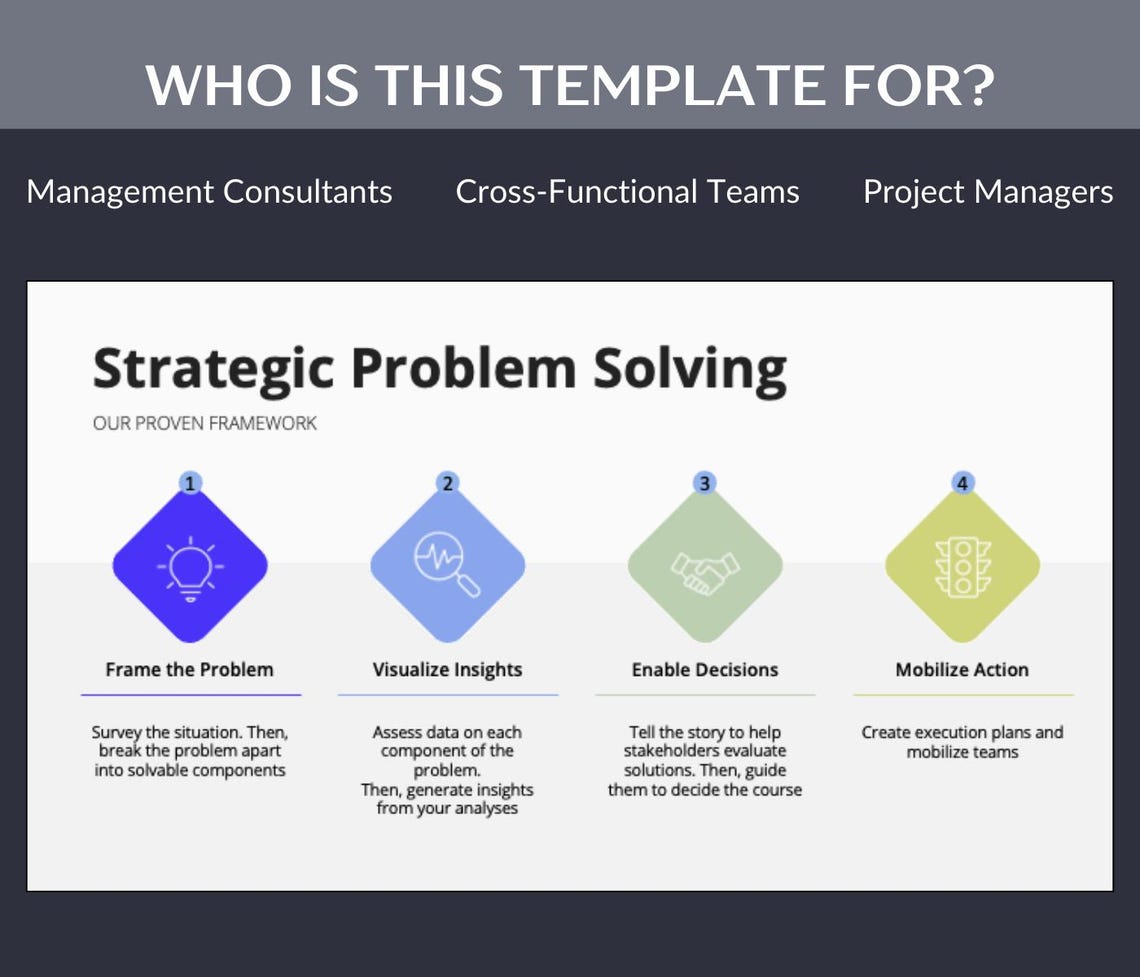 WHO IS THIS TEMPLATE FOR?

Management Consultants

Cross-Functional Teams

Project Managers

Strategic Problem Solving

OUR PROVEN FRAMEWORK

1

Frame the Problem

Survey the situation. Then, break the problem apart into solvable components

2

Visualize Insights

Assess data on each component of the problem. Then, generate insights from your analyses

3

Enable Decisions

Tell the story to help stakeholders evaluate solutions. Then, guide them to decide the course

4

Mobilize Action

Create execution plans and mobilize teams